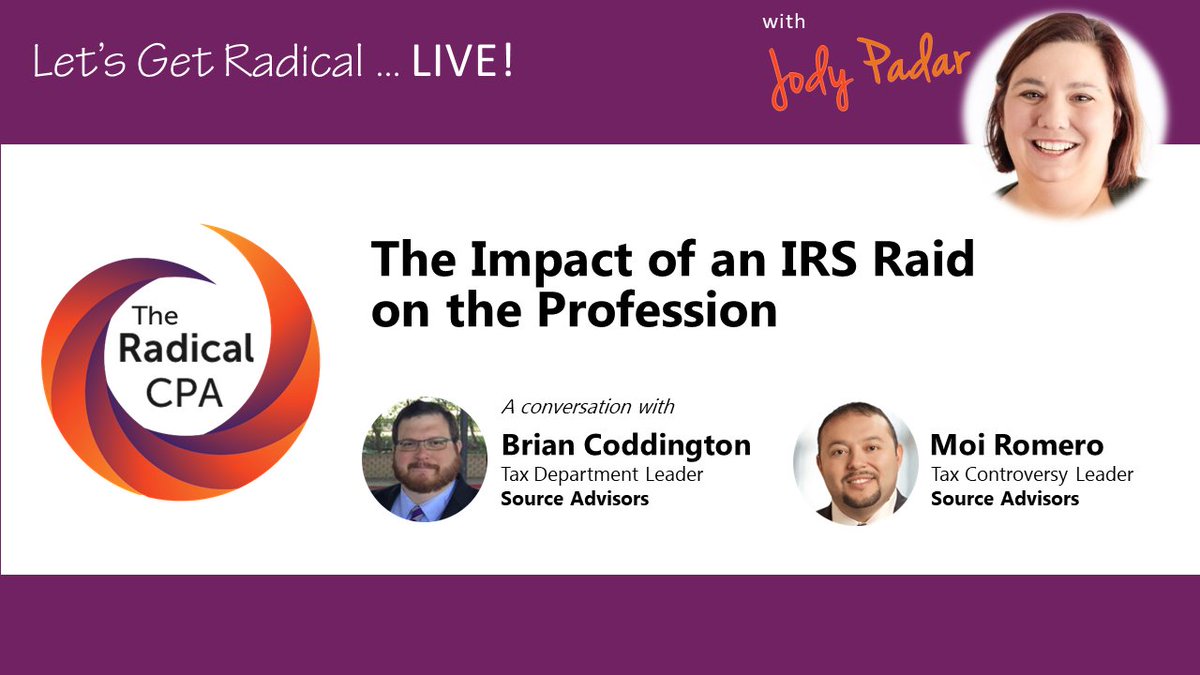 Let's Get Radical ... LIVE!

with Jody Padar

The Radical CPA

The Impact of an IRS Raid on the Profession

A conversation with

Brian Coddington
Tax Department Leader
Source Advisors

Moi Romero
Tax Controversy Leader
Source Advisors